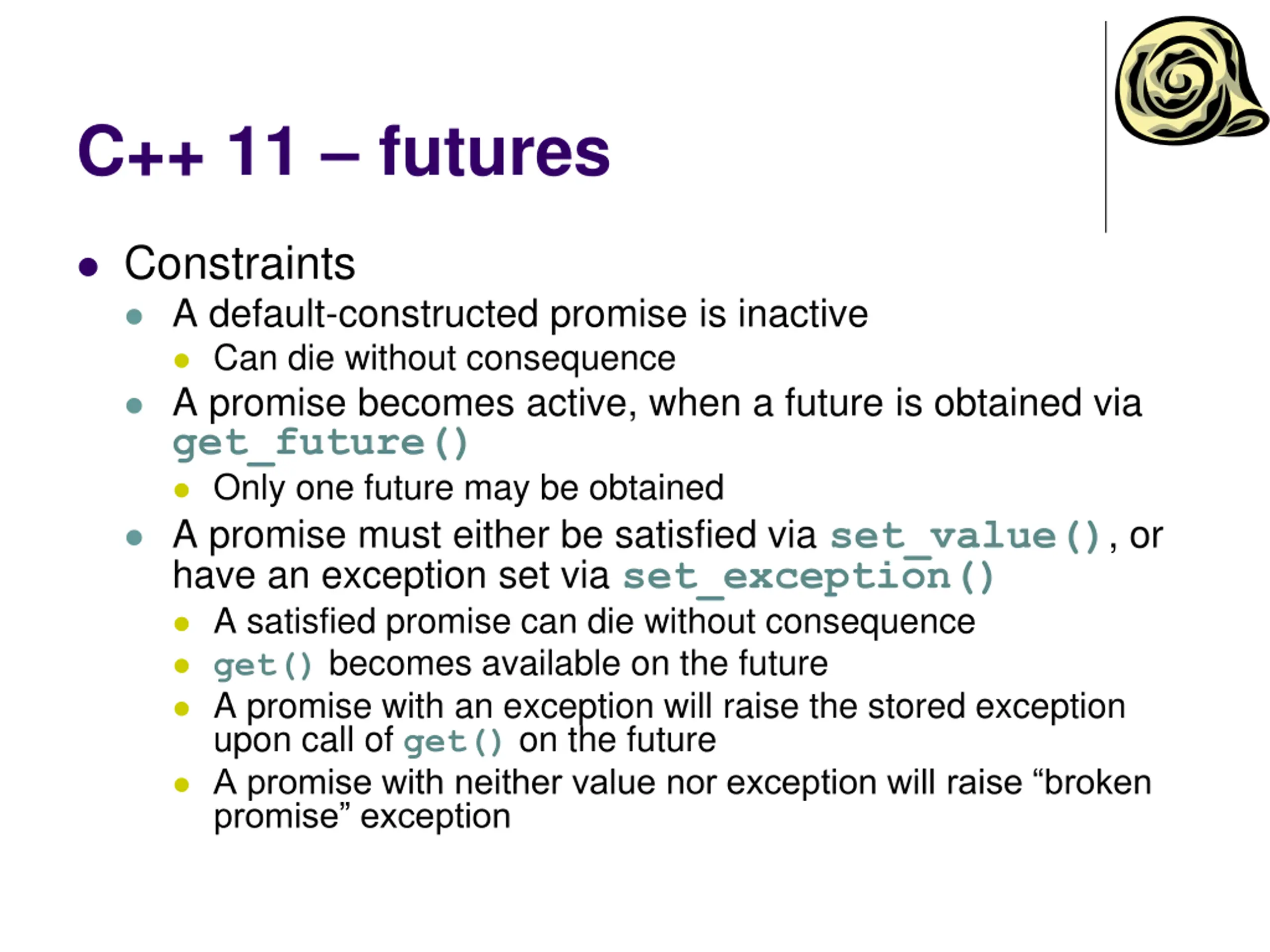 C++ 11 – futures

- Constraints
  - A default-constructed promise is inactive
    - Can die without consequence
  - A promise becomes active, when a future is obtained via get_future()
    - Only one future may be obtained
  - A promise must either be satisfied via set_value(), or have an exception set via set_exception()
    - A satisfied promise can die without consequence
    - get() becomes available on the future
    - A promise with an exception will raise the stored exception upon call of get() on the future
    - A promise with neither value nor exception will raise “broken promise” exception